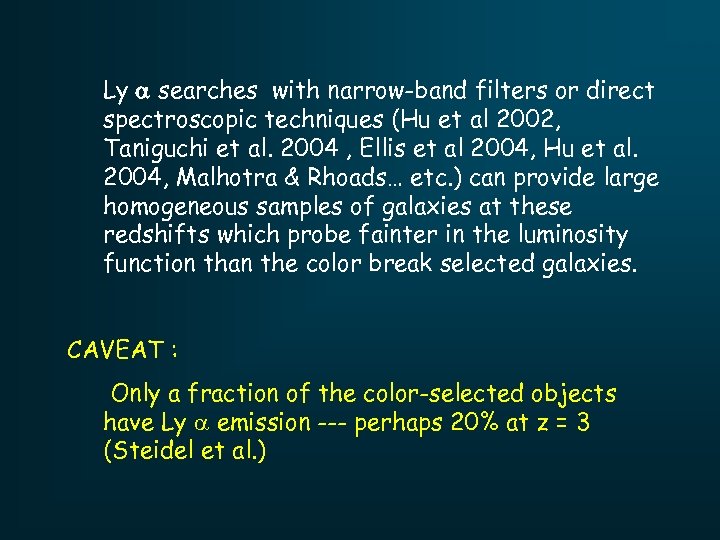 Ly $\alpha$ searches with narrow-band filters or direct spectroscopic techniques (Hu et al 2002, Taniguchi et al. 2004 , Ellis et al 2004, Hu et al. 2004, Malhotra & Rhoads… etc.) can provide large homogeneous samples of galaxies at these redshifts which probe fainter in the luminosity function than the color break selected galaxies.

CAVEAT :

Only a fraction of the color-selected objects have Ly $\alpha$ emission --- perhaps 20% at z = 3 (Steidel et al.)